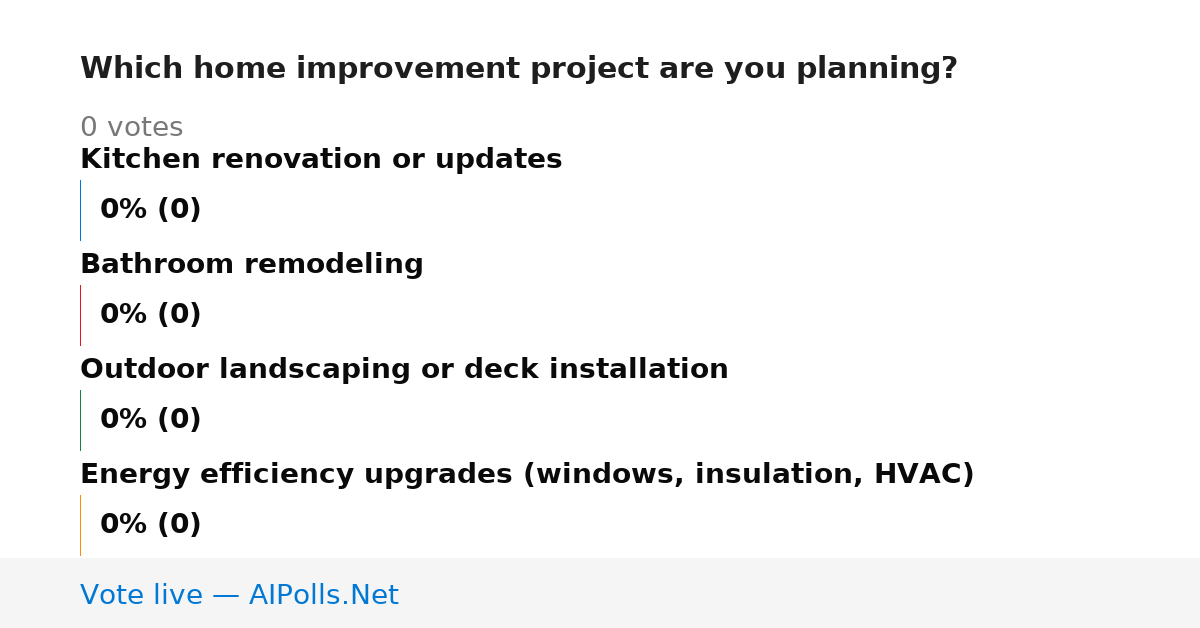 Which home improvement project are you planning?

0 votes

Kitchen renovation or updates

0% (0)

Bathroom remodeling

0% (0)

Outdoor landscaping or deck installation

0% (0)

Energy efficiency upgrades (windows, insulation, HVAC)

0% (0)

Vote live — AIPolls.Net